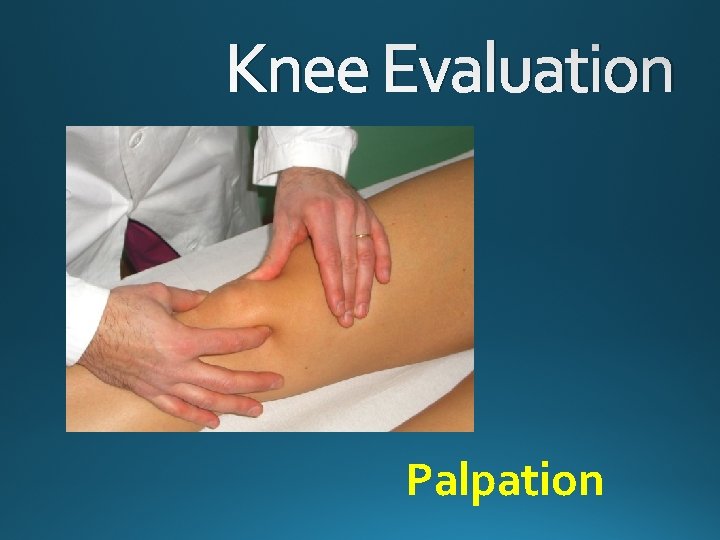 Knee Evaluation

Palpation